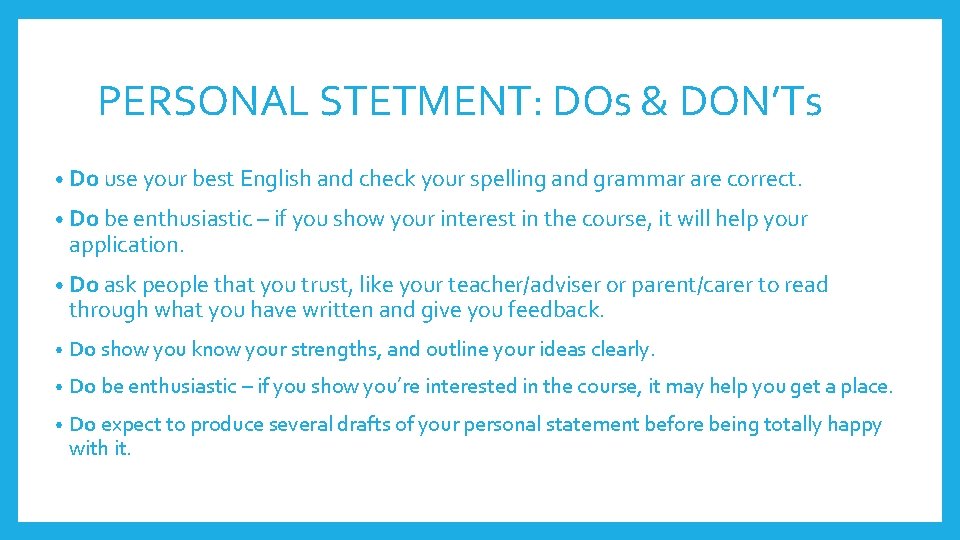 PERSONAL STETMENT: DOs & DON'Ts

• Do use your best English and check your spelling and grammar are correct.

• Do be enthusiastic – if you show your interest in the course, it will help your application.

• Do ask people that you trust, like your teacher/adviser or parent/carer to read through what you have written and give you feedback.

• Do show you know your strengths, and outline your ideas clearly.

• Do be enthusiastic – if you show you're interested in the course, it may help you get a place.

• Do expect to produce several drafts of your personal statement before being totally happy with it.